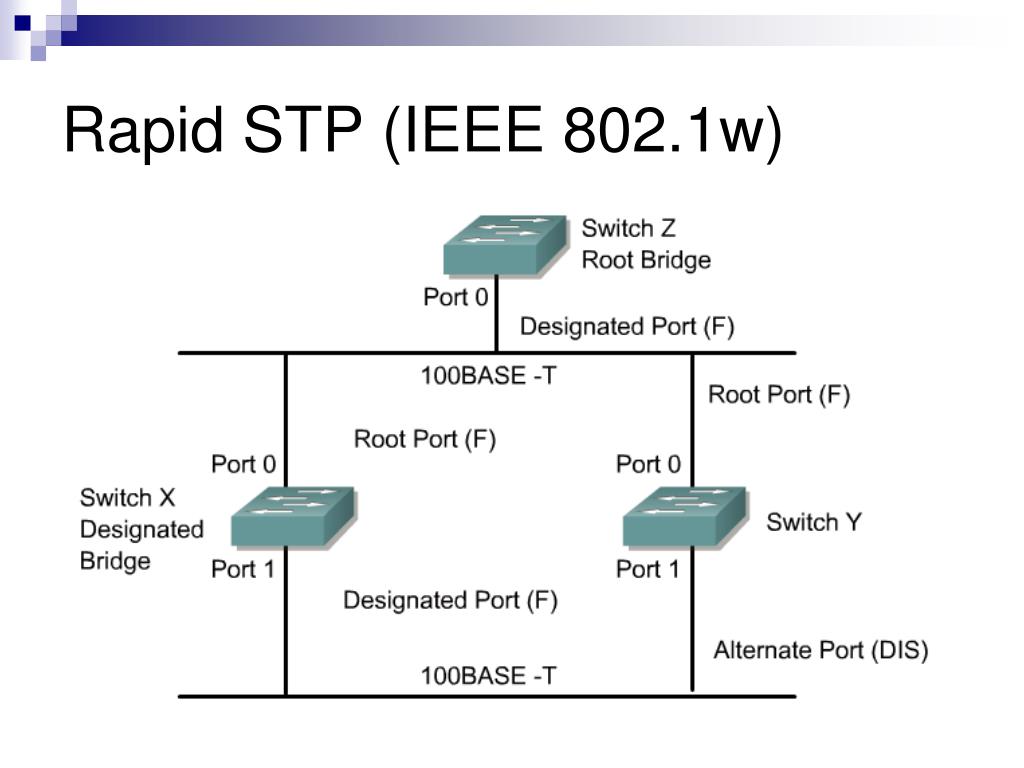 Rapid STP (IEEE 802.1w)

Switch Z
Root Bridge

Port 0

Designated Port (F)

100BASE -T

Root Port (F)

Root Port (F)

Port 0

Port 0

Switch X
Designated
Bridge

Switch Y

Port 1

Port 1

Designated Port (F)

Alternate Port (DIS)

100BASE -T